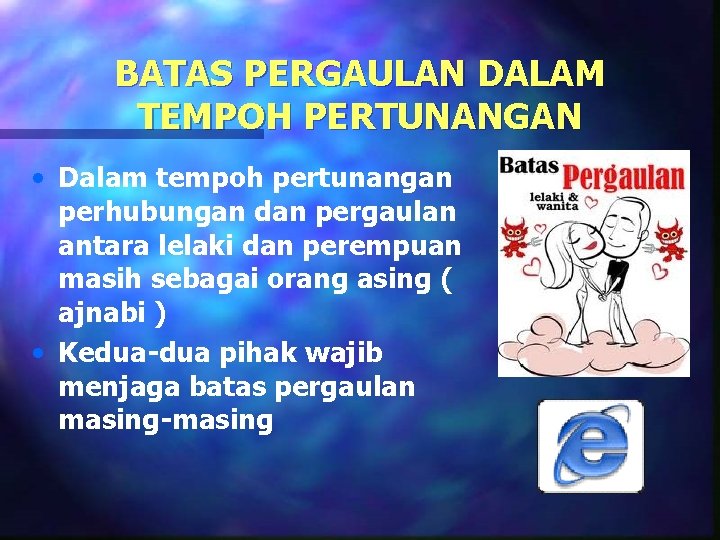 BATAS PERGAULAN DALAM TEMPOH PERTUNANGAN

• Dalam tempoh pertunangan perhubungan dan pergaulan antara lelaki dan perempuan masih sebagai orang asing ( ajnabi )
• Kedua-dua pihak wajib menjaga batas pergaulan masing-masing

Batas Pergaulan
lelaki & wanita